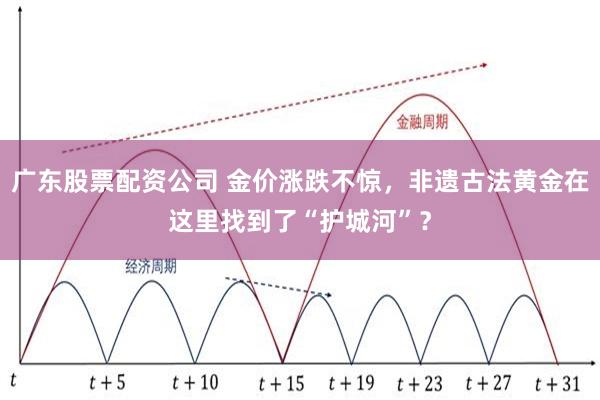 金融周期

广东股票配资公司 金价涨跌不惊，非遗古法黄金在这里找到了“护城河”？

经济周期

$t$ $t+5$ $t+10$ $t+15$ $t+19$ $t+23$ $t+27$ $t+31$